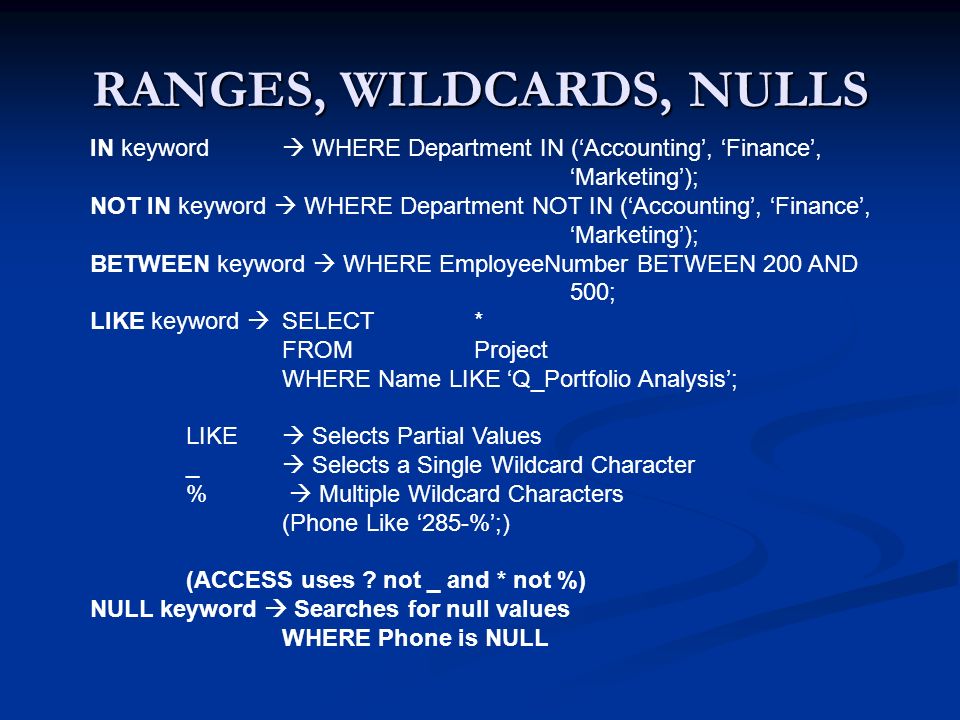 RANGES, WILDCARDS, NULLS

IN keyword → WHERE Department IN (‘Accounting’, ‘Finance’, ‘Marketing’);
NOT IN keyword → WHERE Department NOT IN (‘Accounting’, ‘Finance’, ‘Marketing’);
BETWEEN keyword → WHERE EmployeeNumber BETWEEN 200 AND 500;
LIKE keyword → SELECT *
FROM Project
WHERE Name LIKE ‘Q_Portfolio Analysis’;

LIKE → Selects Partial Values
_ → Selects a Single Wildcard Character
% → Multiple Wildcard Characters
(Phone Like ‘285-%’;)

(ACCESS uses ? not _ and * not %)
NULL keyword → Searches for null values
WHERE Phone is NULL